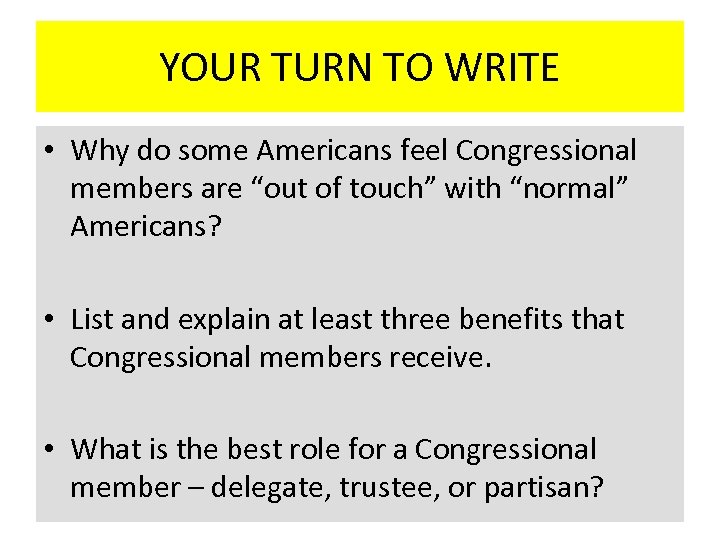 YOUR TURN TO WRITE

• Why do some Americans feel Congressional members are “out of touch” with “normal” Americans?

• List and explain at least three benefits that Congressional members receive.

• What is the best role for a Congressional member – delegate, trustee, or partisan?